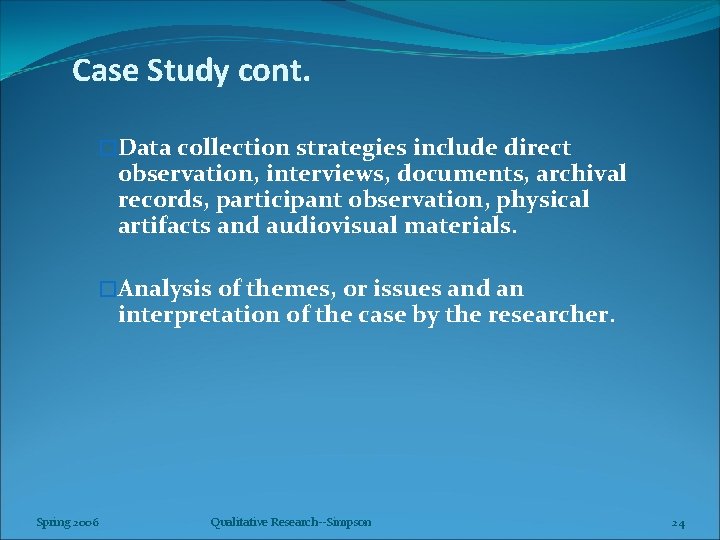 Case Study cont.

□Data collection strategies include direct observation, interviews, documents, archival records, participant observation, physical artifacts and audiovisual materials.

□Analysis of themes, or issues and an interpretation of the case by the researcher.

Spring 2006

Qualitative Research--Simpson

24